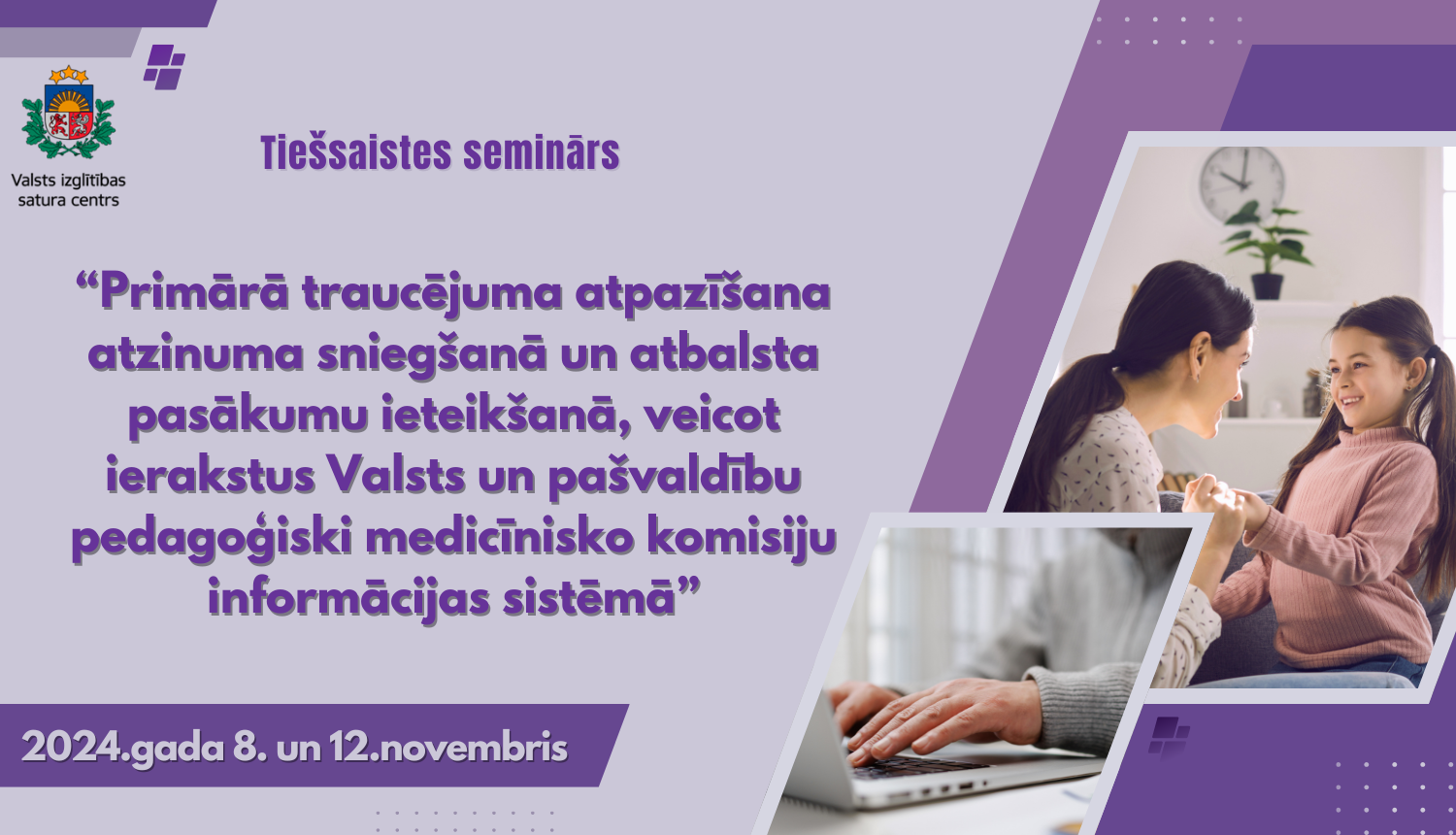 Valsts izglītības satura centrs

Tiešsaistes seminārs

“Primārā traucējuma atpazīšana atzinuma sniegšanā un atbalsta pasākumu ieteikšanā, veicot ierakstus Valsts un pašvaldību pedagoģiski medicīnisko komisiju informācijas sistēmā”

2024.gada 8. un 12.novembris